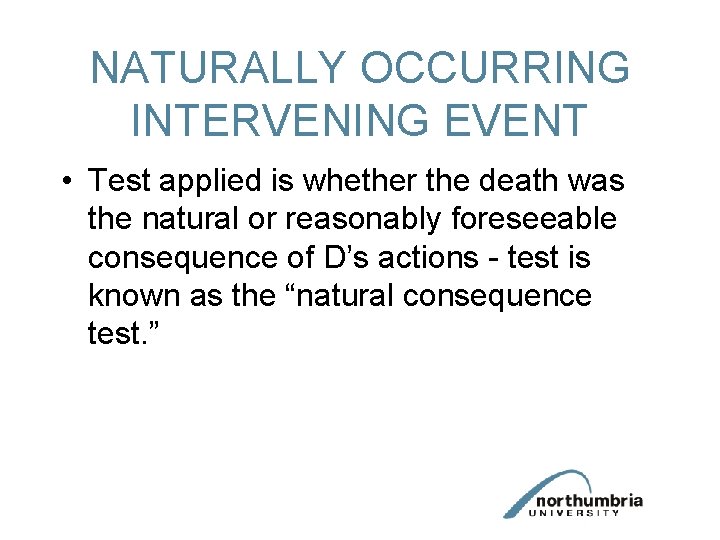 NATURALLY OCCURRING INTERVENING EVENT

• Test applied is whether the death was the natural or reasonably foreseeable consequence of D's actions - test is known as the "natural consequence test."

northumbria
UNIVERSITY